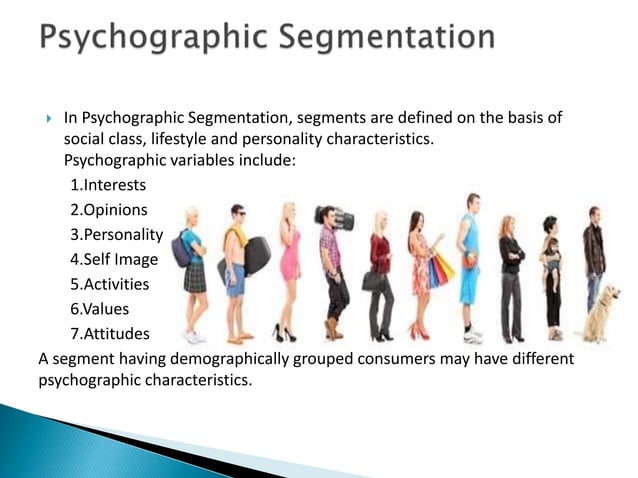 Psychographic Segmentation

In Psychographic Segmentation, segments are defined on the basis of social class, lifestyle and personality characteristics. Psychographic variables include:

1.Interests
2.Opinions
3.Personality
4.Self Image
5.Activities
6.Values
7.Attitudes

A segment having demographically grouped consumers may have different psychographic characteristics.